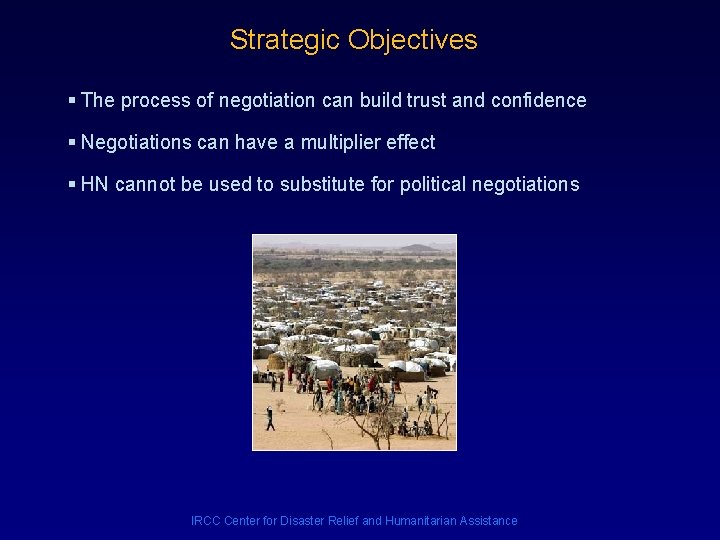 Strategic Objectives

▪ The process of negotiation can build trust and confidence

▪ Negotiations can have a multiplier effect

▪ HN cannot be used to substitute for political negotiations

IRCC Center for Disaster Relief and Humanitarian Assistance